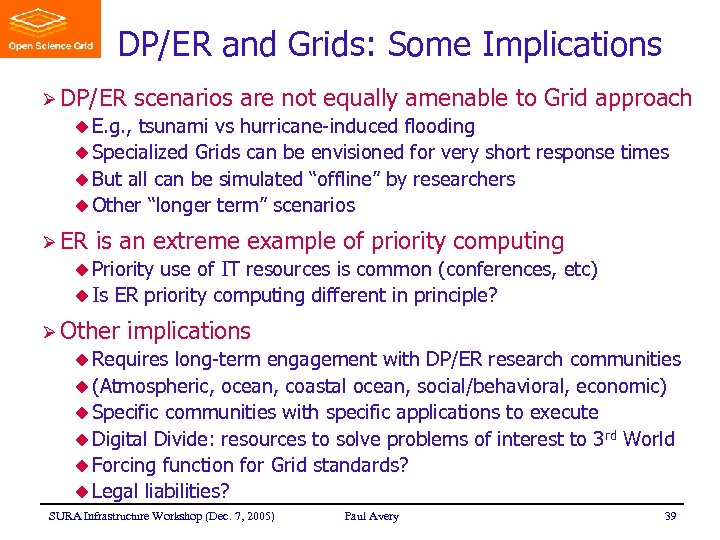 Open Science Grid

DP/ER and Grids: Some Implications

➢ DP/ER scenarios are not equally amenable to Grid approach
◆ E.g., tsunami vs hurricane-induced flooding
◆ Specialized Grids can be envisioned for very short response times
◆ But all can be simulated "offline" by researchers
◆ Other "longer term" scenarios

➢ ER is an extreme example of priority computing
◆ Priority use of IT resources is common (conferences, etc)
◆ Is ER priority computing different in principle?

➢ Other implications
◆ Requires long-term engagement with DP/ER research communities
◆ (Atmospheric, ocean, coastal ocean, social/behavioral, economic)
◆ Specific communities with specific applications to execute
◆ Digital Divide: resources to solve problems of interest to 3$^{rd}$ World
◆ Forcing function for Grid standards?
◆ Legal liabilities?

SURA Infrastructure Workshop (Dec. 7, 2005) Paul Avery 39